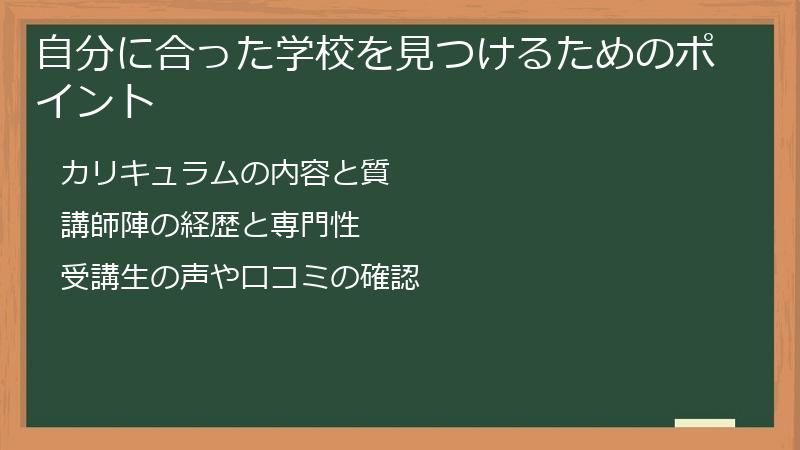 自分に合った学校を見つけるためのポイント

カリキュラムの内容と質

講師陣の経歴と専門性

受講生の声や口コミの確認